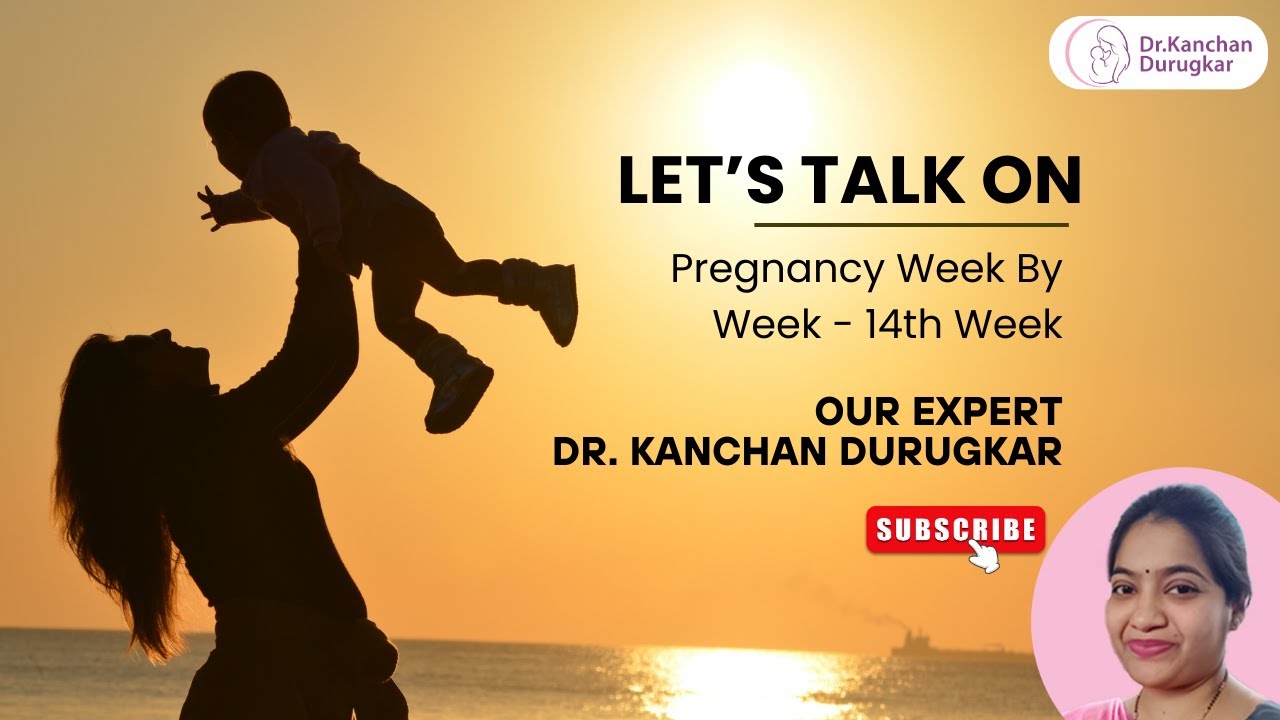 Dr.Kanchan Durugkar

LET'S TALK ON

Pregnancy Week By Week - 14th Week

OUR EXPERT
DR. KANCHAN DURUGKAR

SUBSCRIBE